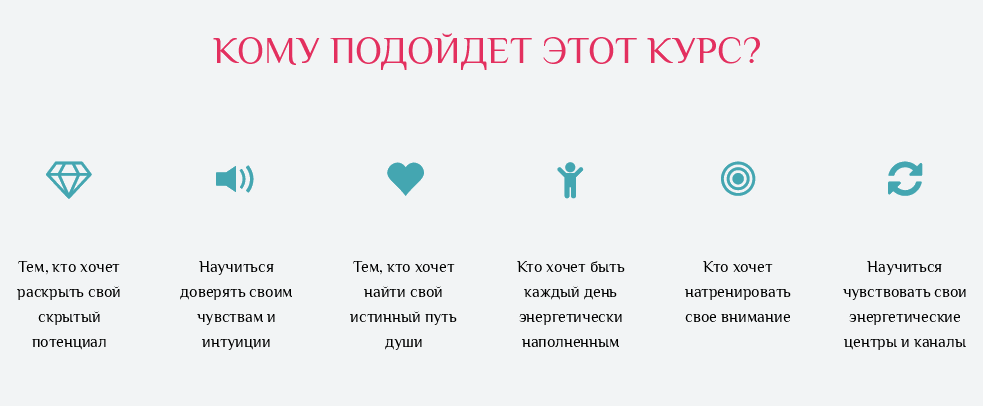 КОМУ ПОДОЙДЕТ ЭТОТ КУРС?

Тем, кто хочет раскрыть свой скрытый потенциал

Научиться доверять своим чувствам и интуиции

Тем, кто хочет найти свой истинный путь души

Кто хочет быть каждый день энергетически наполненным

Кто хочет натренировать свое внимание

Научиться чувствовать свои энергетические центры и каналы